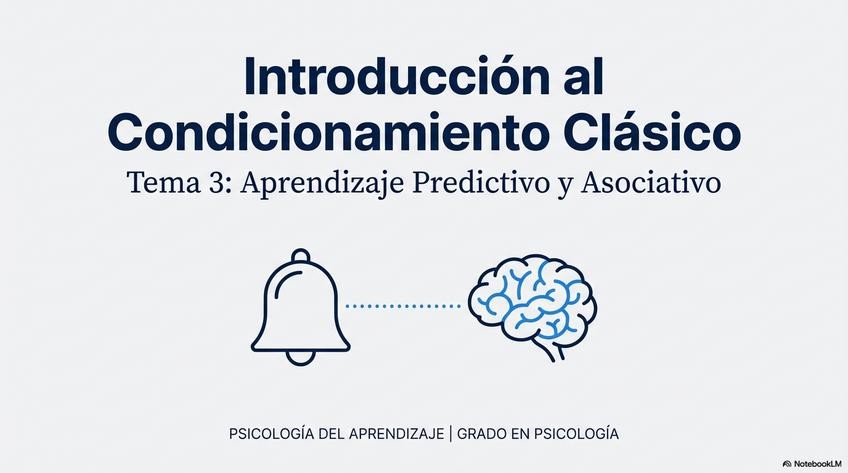 Introducción al Condicionamiento Clásico

Tema 3: Aprendizaje Predictivo y Asociativo

PSICOLOGÍA DEL APRENDIZAJE | GRADO EN PSICOLOGÍA

NotebookLM